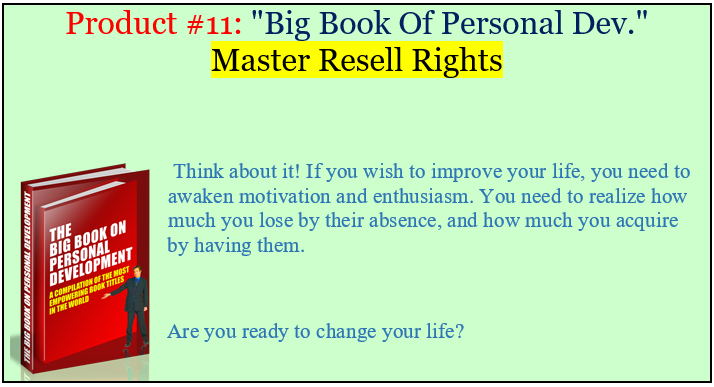 Product #11: "Big Book Of Personal Dev."
Master Resell Rights

THE BIG BOOK ON PERSONAL DEVELOPMENT

THE BIG BOOK ON PERSONAL DEVELOPMENT
A COMPILATION OF THE MOST EMPOWERING BOOK TITLES IN THE WORLD

Think about it! If you wish to improve your life, you need to awaken motivation and enthusiasm. You need to realize how much you lose by their absence, and how much you acquire by having them.

Are you ready to change your life?